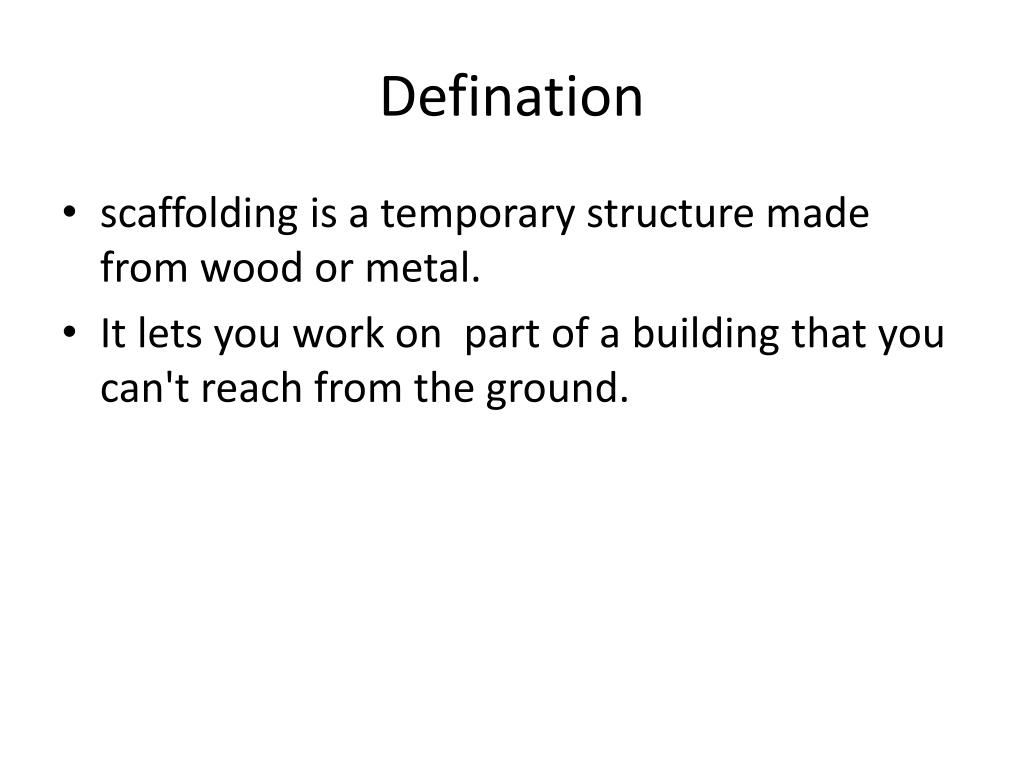 Defination

• scaffolding is a temporary structure made from wood or metal.
• It lets you work on part of a building that you can't reach from the ground.